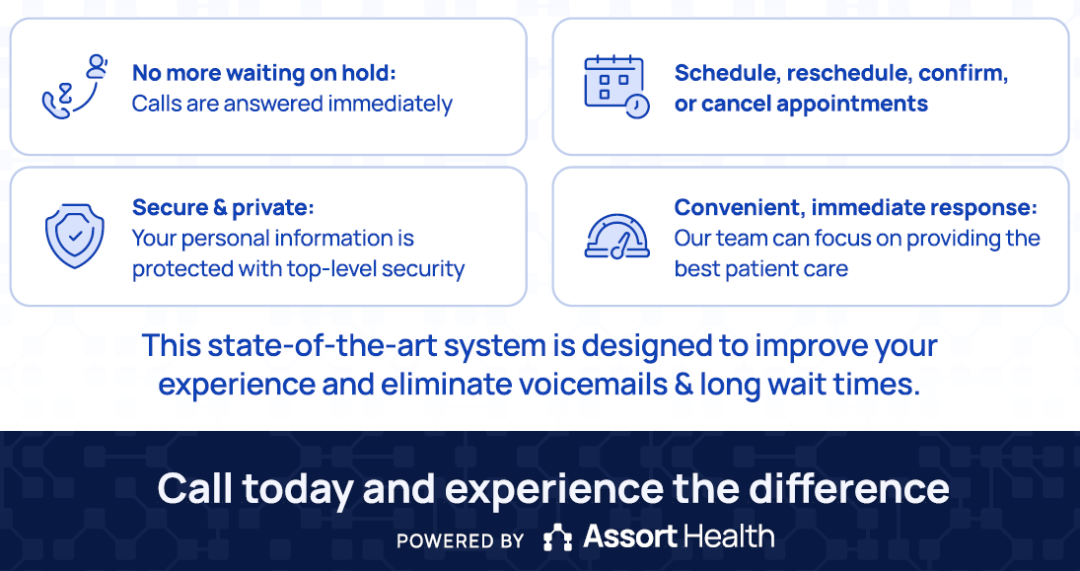 No more waiting on hold:
Calls are answered immediately

Schedule, reschedule, confirm, or cancel appointments

Secure & private:
Your personal information is protected with top-level security

Convenient, immediate response:
Our team can focus on providing the best patient care

This state-of-the-art system is designed to improve your experience and eliminate voicemails & long wait times.

Call today and experience the difference

POWERED BY Assort Health